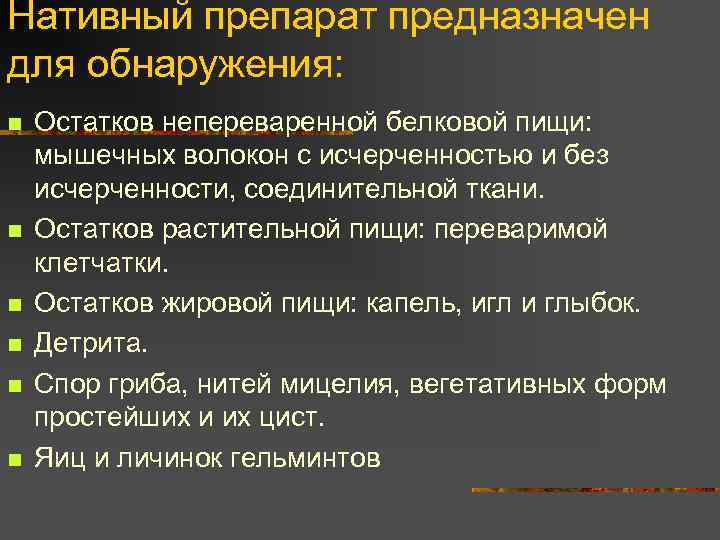 Нативный препарат предназначен для обнаружения:

■ Остатков непереваренной белковой пищи: мышечных волокон с исчерченностью и без исчерченности, соединительной ткани.
■ Остатков растительной пищи: переваримой клетчатки.
■ Остатков жировой пищи: капель, игл и глыбок.
■ Детрита.
■ Спор гриба, нитей мицелия, вегетативных форм простейших и их цист.
■ Яиц и личинок гельминтов